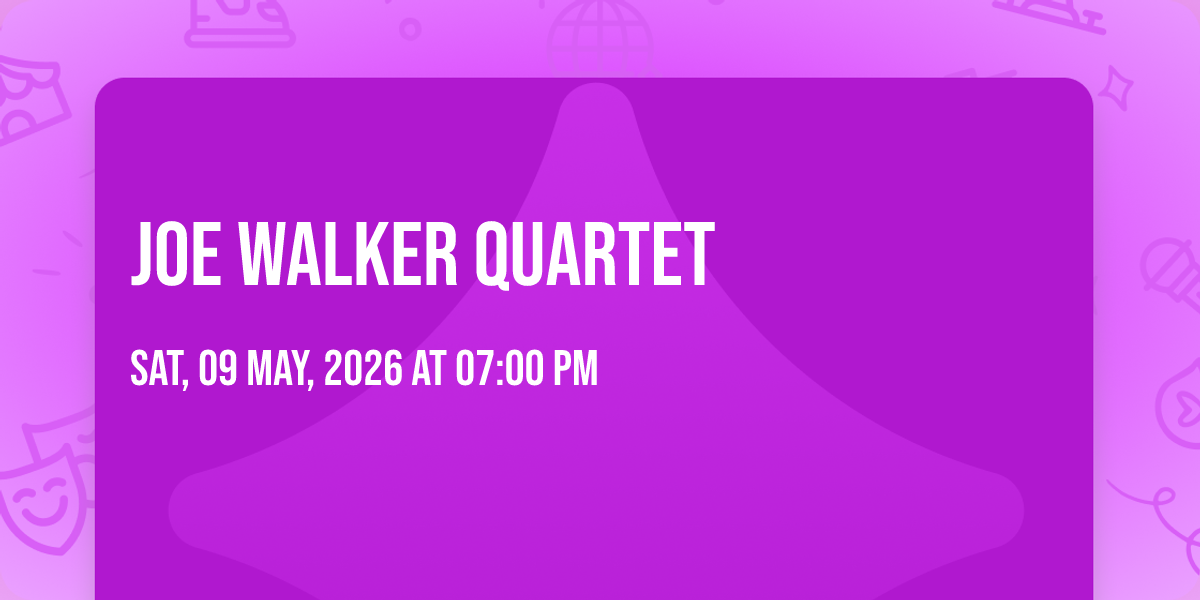 JOE WALKER QUARTET

SAT, 09 MAY, 2026 AT 07:00 PM